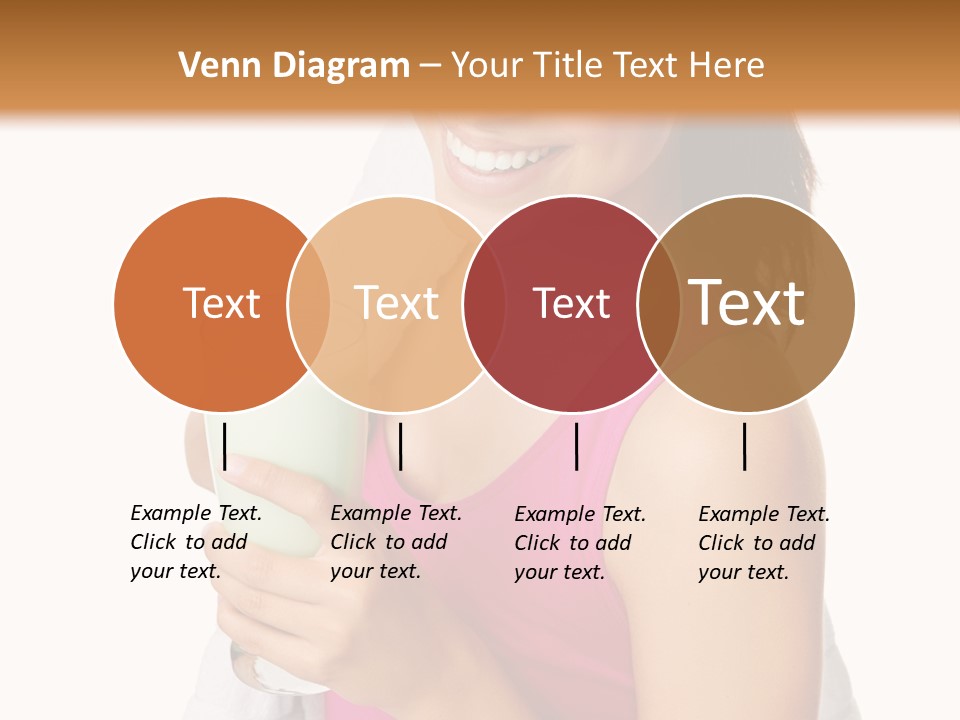 Venn Diagram – Your Title Text Here

Text

Text

Text

Text

Example Text. Click to add your text.

Example Text. Click to add your text.

Example Text. Click to add your text.

Example Text. Click to add your text.